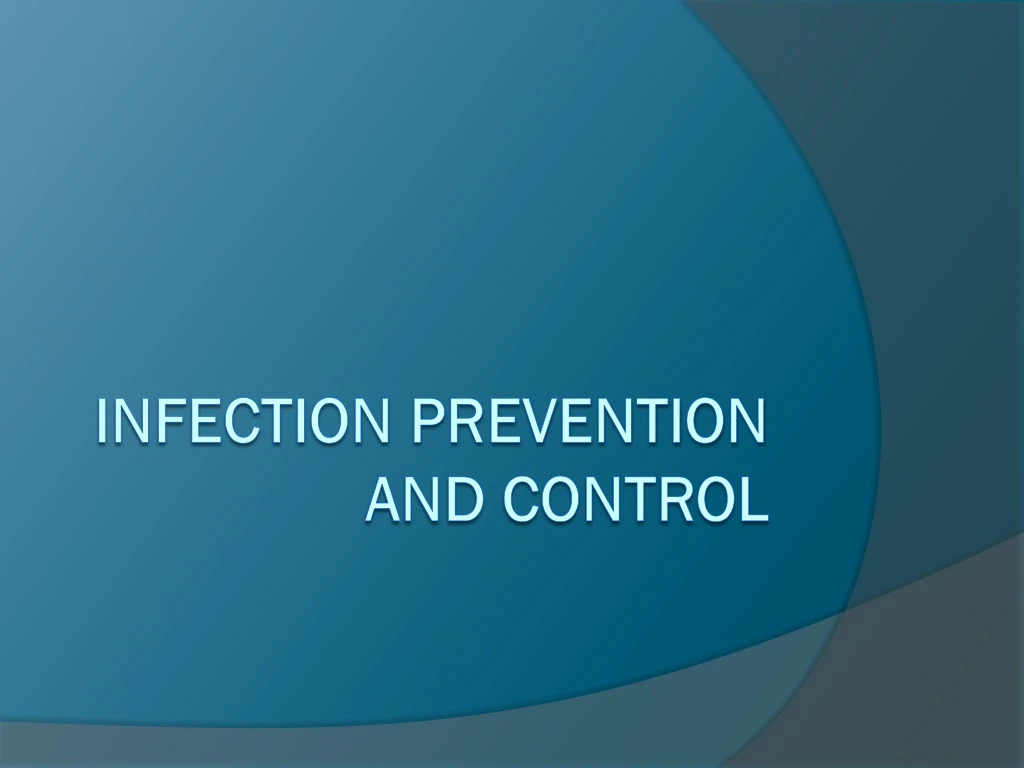 INFECTION PREVENTION AND CONTROL